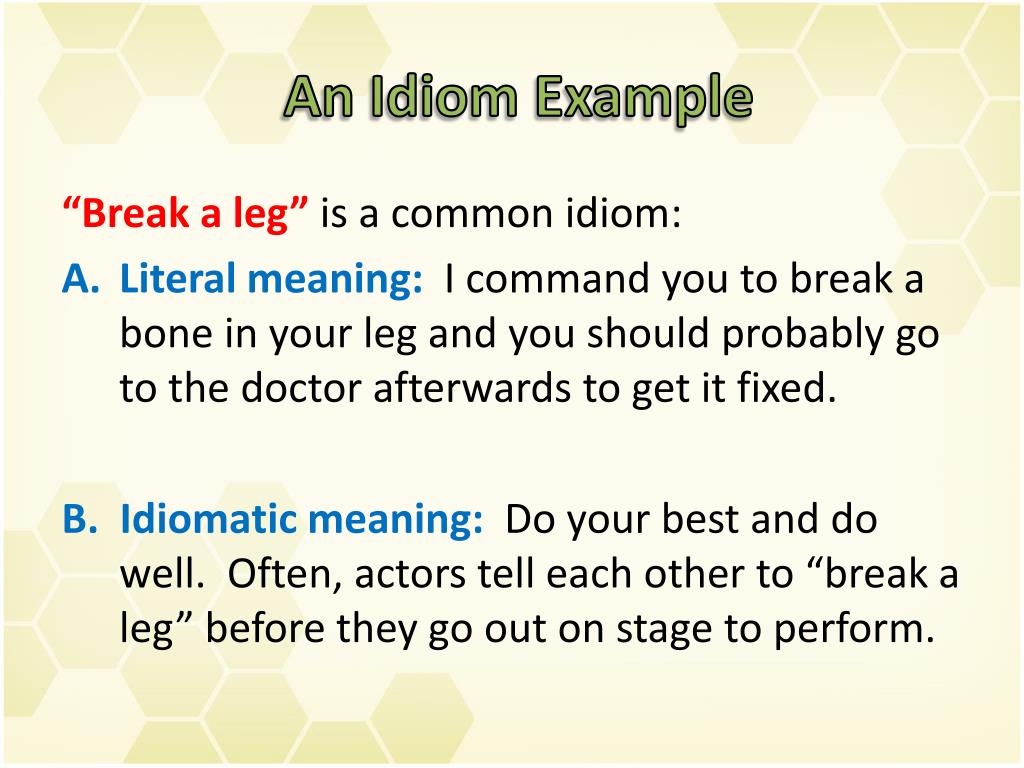 An Idiom Example

“Break a leg” is a common idiom:

A. Literal meaning: I command you to break a bone in your leg and you should probably go to the doctor afterwards to get it fixed.

B. Idiomatic meaning: Do your best and do well. Often, actors tell each other to “break a leg” before they go out on stage to perform.